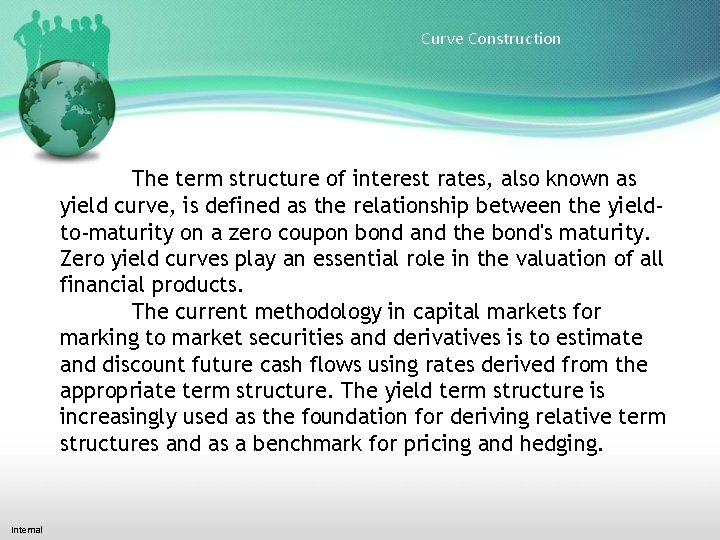 Curve Construction

The term structure of interest rates, also known as yield curve, is defined as the relationship between the yield-to-maturity on a zero coupon bond and the bond's maturity. Zero yield curves play an essential role in the valuation of all financial products.

The current methodology in capital markets for marking to market securities and derivatives is to estimate and discount future cash flows using rates derived from the appropriate term structure. The yield term structure is increasingly used as the foundation for deriving relative term structures and as a benchmark for pricing and hedging.

Internal